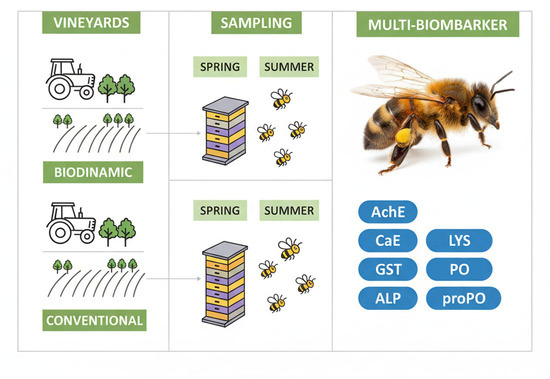 VINEYARDS

BIODINAMIC

CONVENTIONAL

SAMPLING

SPRING

SUMMER

SPRING

SUMMER

MULTI-BIOMBARKER

AchE

CaE

LYS

GST

PO

ALP

proPO